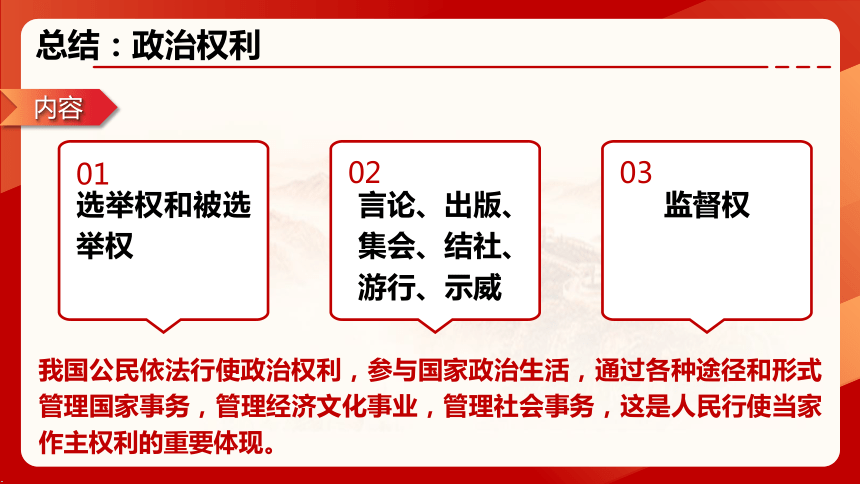 总结：政治权利

内容

01
选举权和被选举权

02
言论、出版、集会、结社、游行、示威

03
监督权

我国公民依法行使政治权利，参与国家政治生活，通过各种途径和形式管理国家事务，管理经济文化事业，管理社会事务，这是人民行使当家作主权利的重要体现。